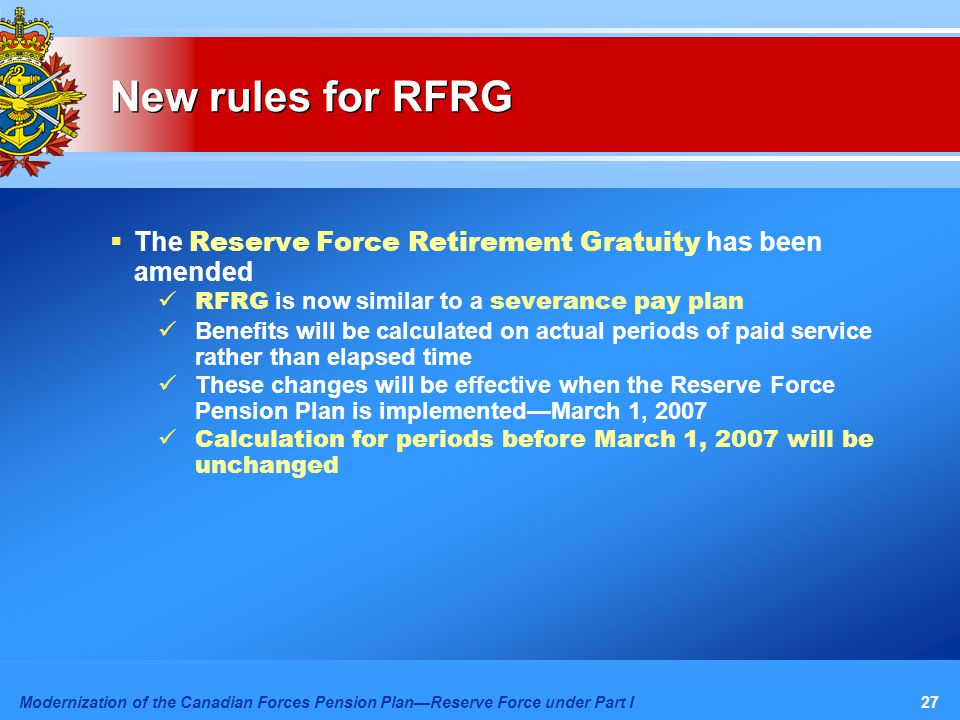 New rules for RFRG

▪ The Reserve Force Retirement Gratuity has been amended

✓ RFRG is now similar to a severance pay plan

✓ Benefits will be calculated on actual periods of paid service rather than elapsed time

✓ These changes will be effective when the Reserve Force Pension Plan is implemented—March 1, 2007

✓ Calculation for periods before March 1, 2007 will be unchanged

Modernization of the Canadian Forces Pension Plan—Reserve Force under Part I

27